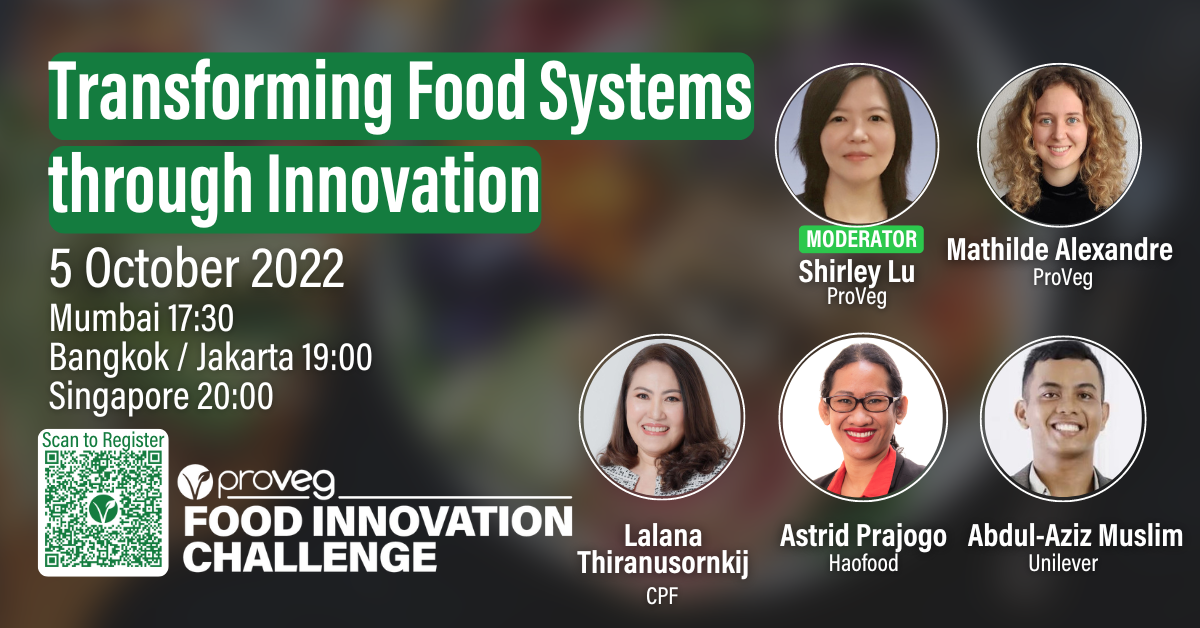 Transforming Food Systems through Innovation

5 October 2022

Mumbai 17:30
Bangkok / Jakarta 19:00
Singapore 20:00

Scan to Register

proveg
FOOD INNOVATION CHALLENGE

MODERATOR
Shirley Lu
ProVeg

Mathilde Alexandre
ProVeg

Lalana Thiranusornkij
CPF

Astrid Prajogo
Haofood

Abdul-Aziz Muslim
Unilever